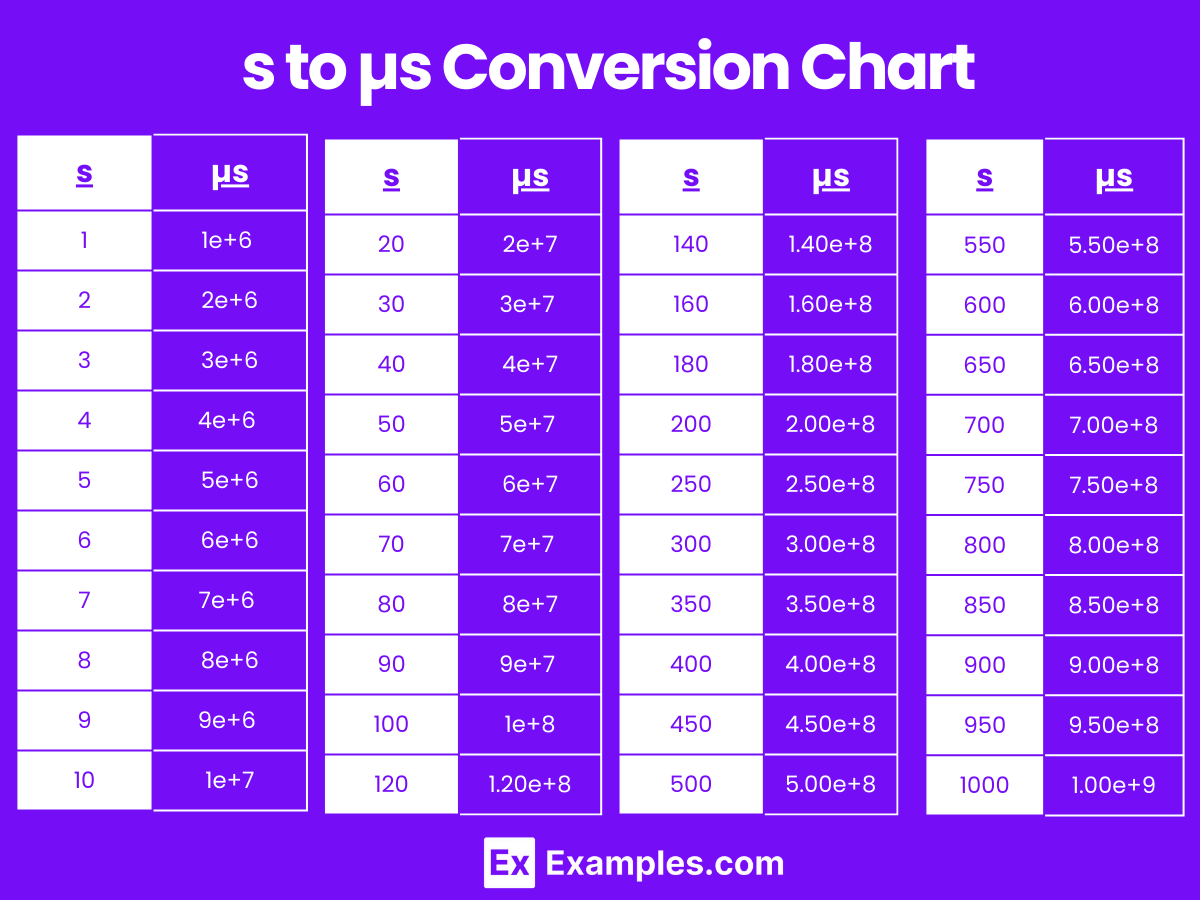 s to µs Conversion Chart

| s | µs |
|---|---|
| 1 | 1e+6 |
| 2 | 2e+6 |
| 3 | 3e+6 |
| 4 | 4e+6 |
| 5 | 5e+6 |
| 6 | 6e+6 |
| 7 | 7e+6 |
| 8 | 8e+6 |
| 9 | 9e+6 |
| 10 | 1e+7 |

| s | µs |
|---|---|
| 20 | 2e+7 |
| 30 | 3e+7 |
| 40 | 4e+7 |
| 50 | 5e+7 |
| 60 | 6e+7 |
| 70 | 7e+7 |
| 80 | 8e+7 |
| 90 | 9e+7 |
| 100 | 1e+8 |
| 120 | 1.20e+8 |

| s | µs |
|---|---|
| 140 | 1.40e+8 |
| 160 | 1.60e+8 |
| 180 | 1.80e+8 |
| 200 | 2.00e+8 |
| 250 | 2.50e+8 |
| 300 | 3.00e+8 |
| 350 | 3.50e+8 |
| 400 | 4.00e+8 |
| 450 | 4.50e+8 |
| 500 | 5.00e+8 |

| s | µs |
|---|---|
| 550 | 5.50e+8 |
| 600 | 6.00e+8 |
| 650 | 6.50e+8 |
| 700 | 7.00e+8 |
| 750 | 7.50e+8 |
| 800 | 8.00e+8 |
| 850 | 8.50e+8 |
| 900 | 9.00e+8 |
| 950 | 9.50e+8 |
| 1000 | 1.00e+9 |

Ex Examples.com